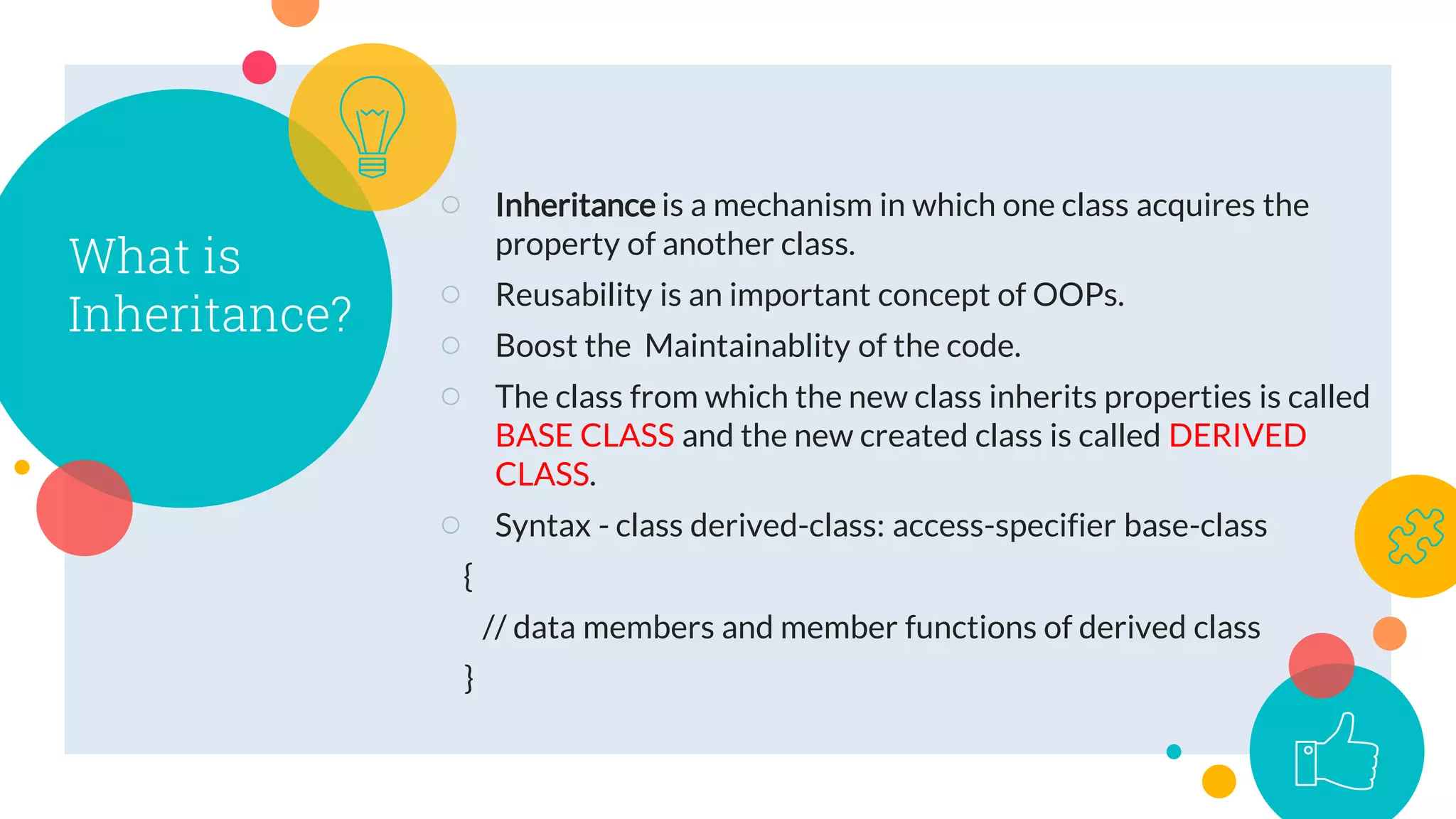 What is Inheritance?

○ Inheritance is a mechanism in which one class acquires the property of another class.

○ Reusability is an important concept of OOPs.

○ Boost the Maintainablity of the code.

○ The class from which the new class inherits properties is called BASE CLASS and the new created class is called DERIVED CLASS.

○ Syntax - class derived-class: access-specifier base-class

{

// data members and member functions of derived class

}